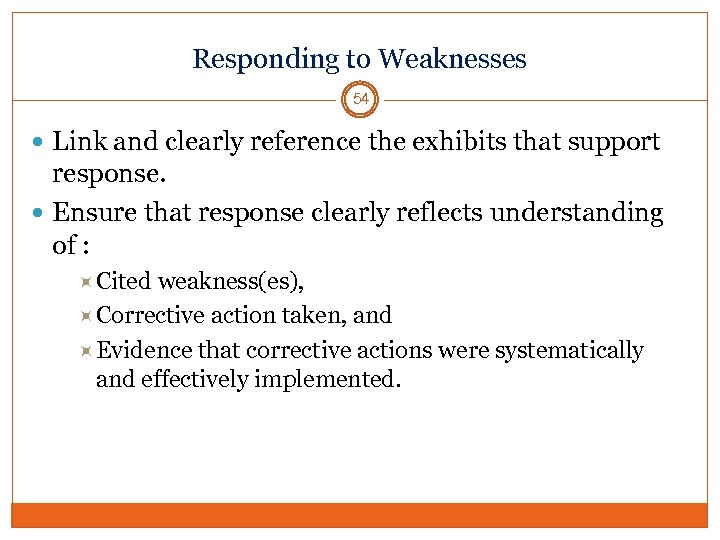 Responding to Weaknesses

54

- Link and clearly reference the exhibits that support response.
- Ensure that response clearly reflects understanding of :
  - Cited weakness(es),
  - Corrective action taken, and
  - Evidence that corrective actions were systematically and effectively implemented.